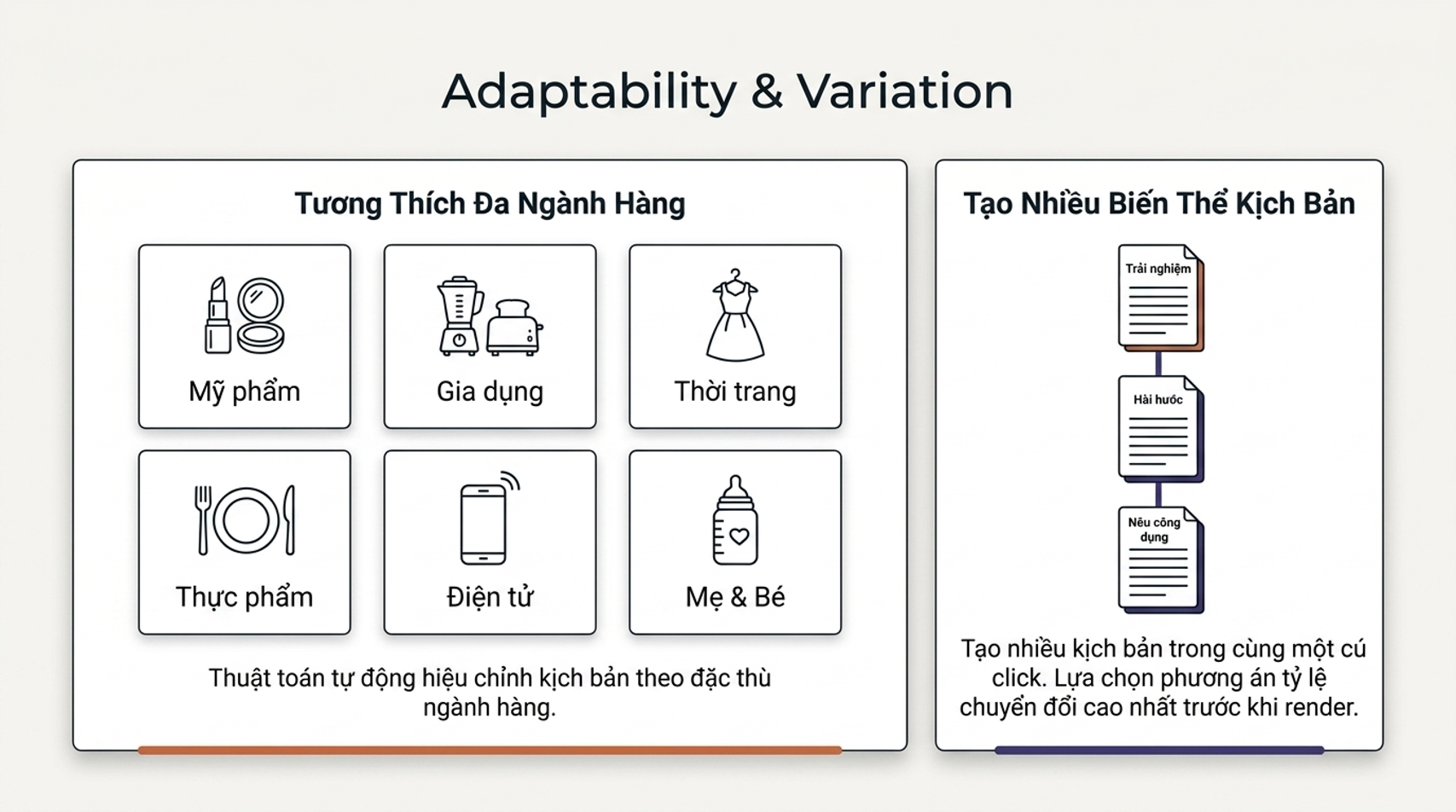 Adaptability & Variation

Tương Thích Đa Ngành Hàng

Mỹ phẩm

Gia dụng

Thời trang

Thực phẩm

Điện tử

Mẹ & Bé

Thuật toán tự động hiệu chỉnh kịch bản theo đặc thù ngành hàng.

Tạo Nhiều Biến Thể Kịch Bản

Trải nghiệm

Hài hước

Nêu công dụng

Tạo nhiều kịch bản trong cùng một cú click. Lựa chọn phương án tỷ lệ chuyển đổi cao nhất trước khi render.